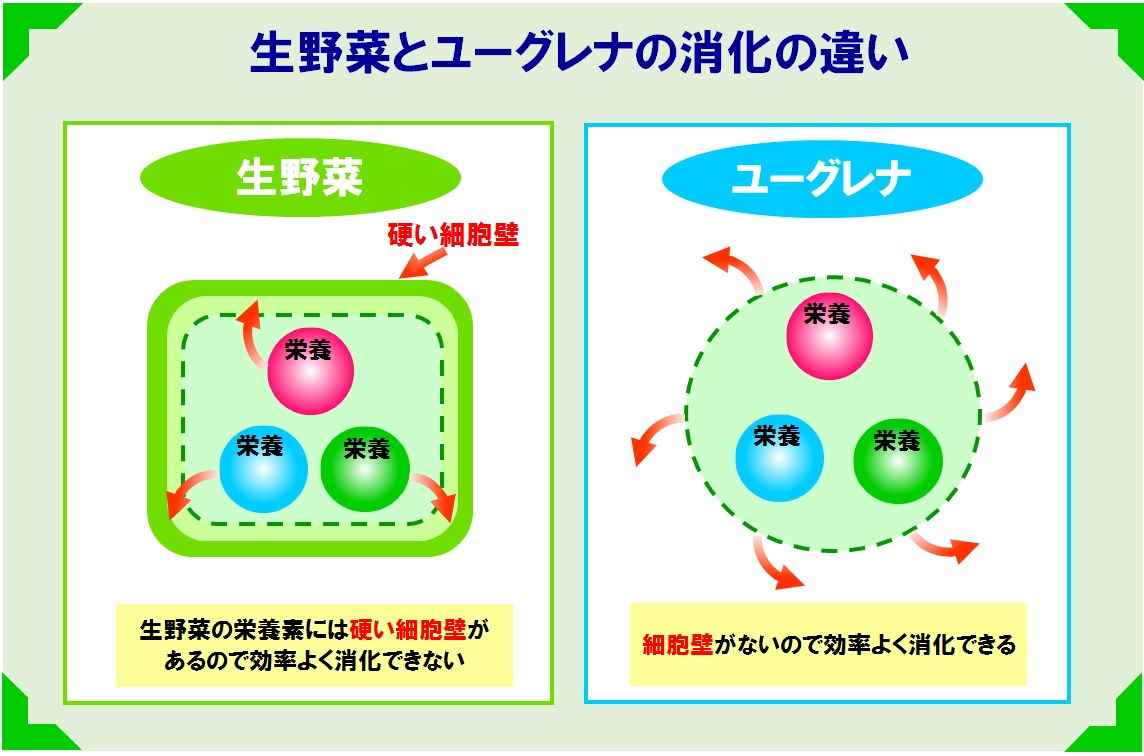 生野菜とユーグレナの消化の違い

生野菜

硬い細胞壁

栄養

栄養

栄養

生野菜の栄養素には硬い細胞壁があるので効率よく消化できない

ユーグレナ

栄養

栄養

栄養

細胞壁がないので効率よく消化できる